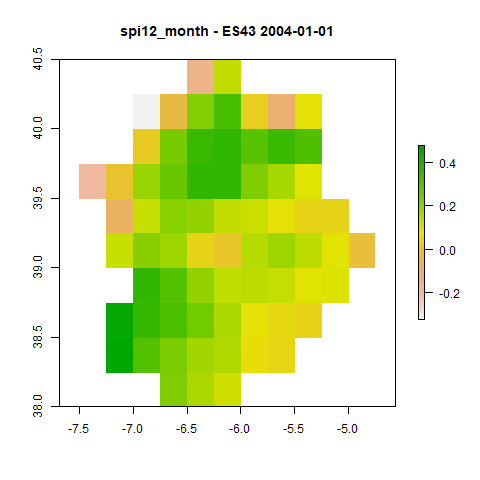 spi12_month - ES43 2004-01-01

40.5
40.0
39.5
39.0
38.5
38.0

-7.5
-7.0
-6.5
-6.0
-5.5
-5.0

0.4
0.2
0.0
-0.2